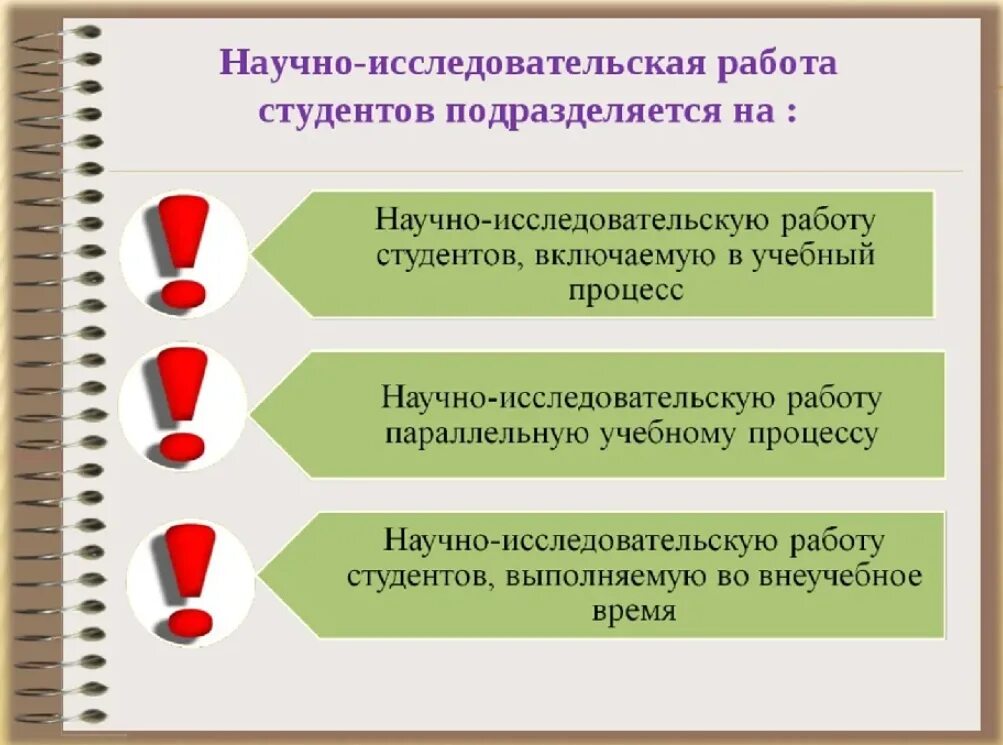 Научно-исследовательская работа студентов подразделяется на :

Научно-исследовательскую работу студентов, включаемую в учебный процесс

Научно-исследовательскую работу параллельную учебному процессу

Научно-исследовательскую работу студентов, выполняемую во внеучебное время